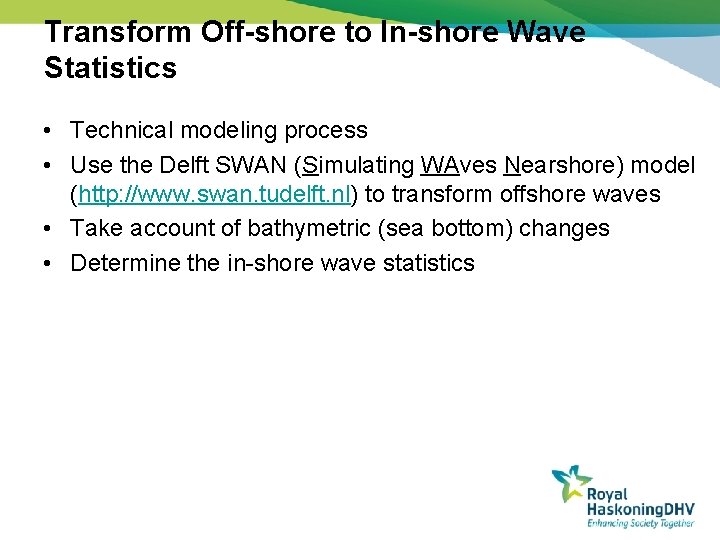 Transform Off-shore to In-shore Wave Statistics

• Technical modeling process
• Use the Delft SWAN (Simulating WAves Nearshore) model (http://www.swan.tudelft.nl) to transform offshore waves
• Take account of bathymetric (sea bottom) changes
• Determine the in-shore wave statistics

Royal HaskoningDHV
Enhancing Society Together